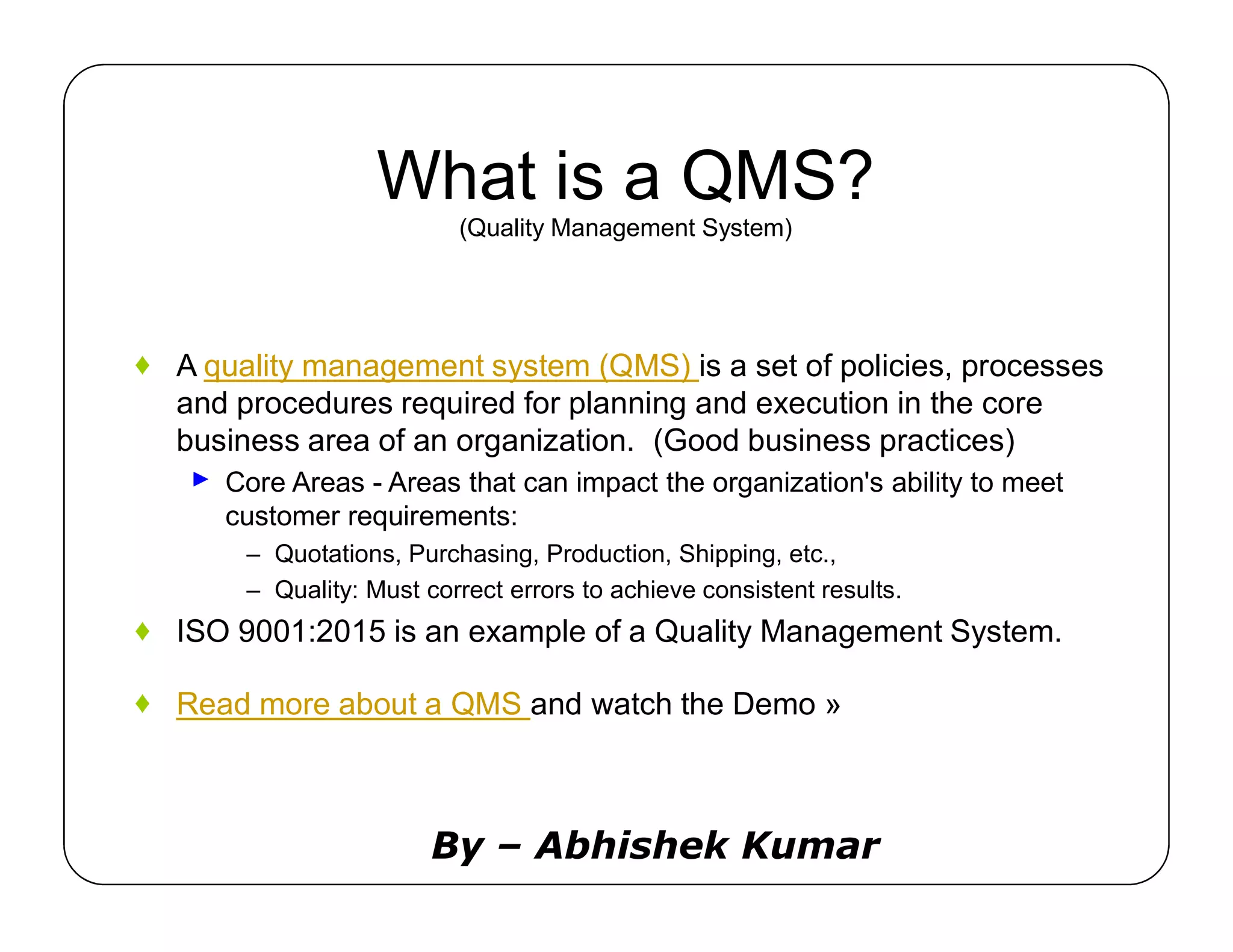 What is a QMS?
(Quality Management System)

♦ A quality management system (QMS) is a set of policies, processes and procedures required for planning and execution in the core business area of an organization. (Good business practices)

► Core Areas - Areas that can impact the organization's ability to meet customer requirements:

– Quotations, Purchasing, Production, Shipping, etc.,

– Quality: Must correct errors to achieve consistent results.

♦ ISO 9001:2015 is an example of a Quality Management System.

♦ Read more about a QMS and watch the Demo »

By – Abhishek Kumar